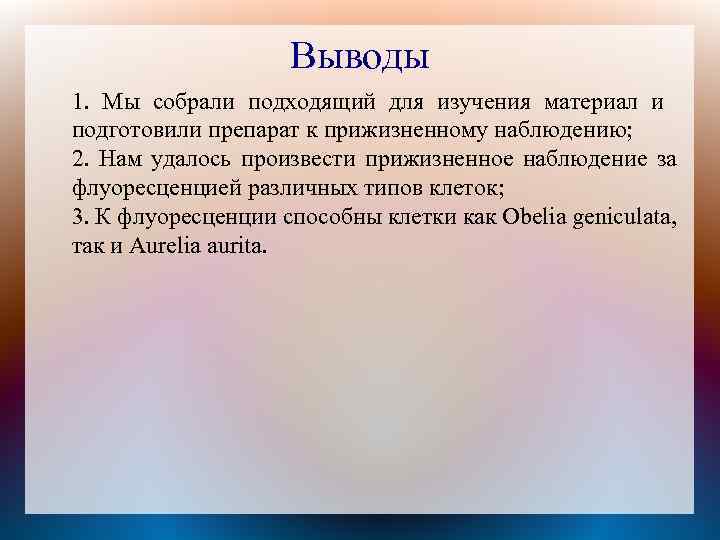 Выводы

1. Мы собрали подходящий для изучения материал и подготовили препарат к прижизненному наблюдению;
2. Нам удалось произвести прижизненное наблюдение за флуоресценцией различных типов клеток;
3. К флуоресценции способны клетки как Obelia geniculata, так и Aurelia aurita.